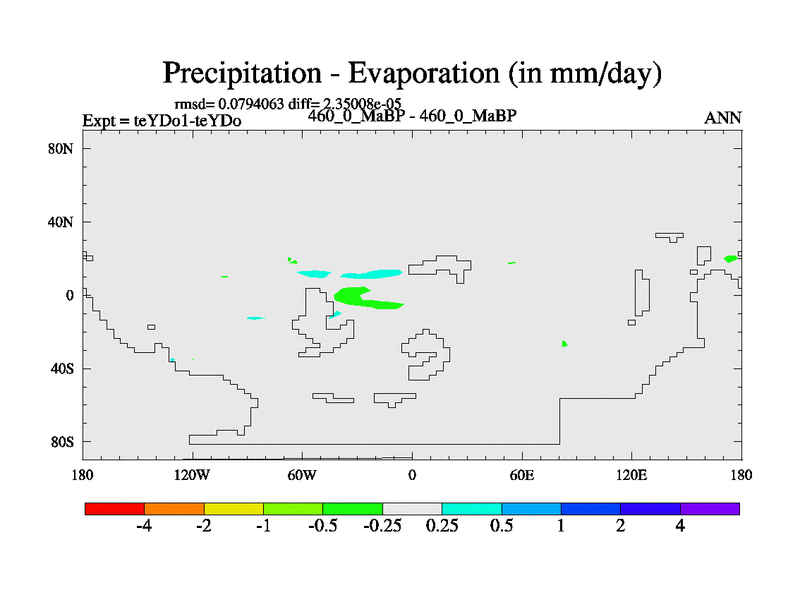 Precipitation - Evaporation (in mm/day)

rmsd= 0.0794063 diff= 2.35008e-05

Expt = teYDo1-teYDo

460_0_MaBP - 460_0_MaBP

ANN

80N

40N

0

40S

80S

180

120W

60W

0

60E

120E

180

-4

-2

-1

-0.5

-0.25

0.25

0.5

1

2

4